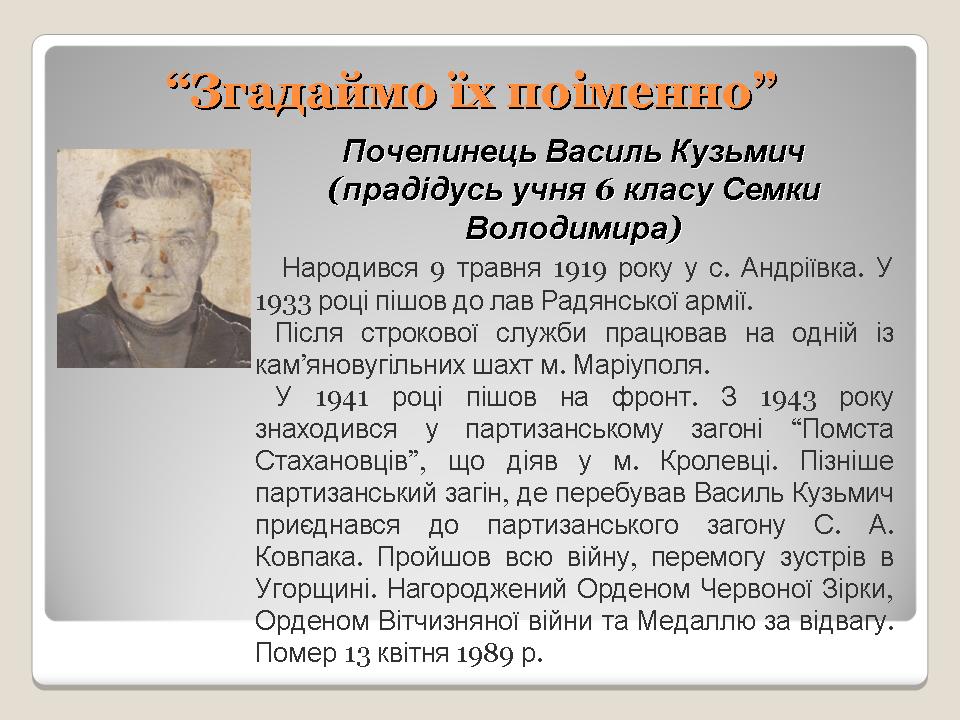 “Згадаймо їх поіменно”

Почепинець Василь Кузьмич (прадідусь учня 6 класу Семки Володимира)

Народився 9 травня 1919 року у с. Андріївка. У 1933 році пішов до лав Радянської армії.

Після строкової служби працював на одній із кам’яновугільних шахт м. Маріуполя.

У 1941 році пішов на фронт. З 1943 року знаходився у партизанському загоні “Помста Стахановців”, що діяв у м. Кролевці. Пізніше партизанський загін, де перебував Василь Кузьмич приєднався до партизанського загону С. А. Ковпака. Пройшов всю війну, перемогу зустрів в Угорщині. Нагороджений Орденом Червоної Зірки, Орденом Вітчизняної війни та Медаллю за відвагу. Помер 13 квітня 1989 р.